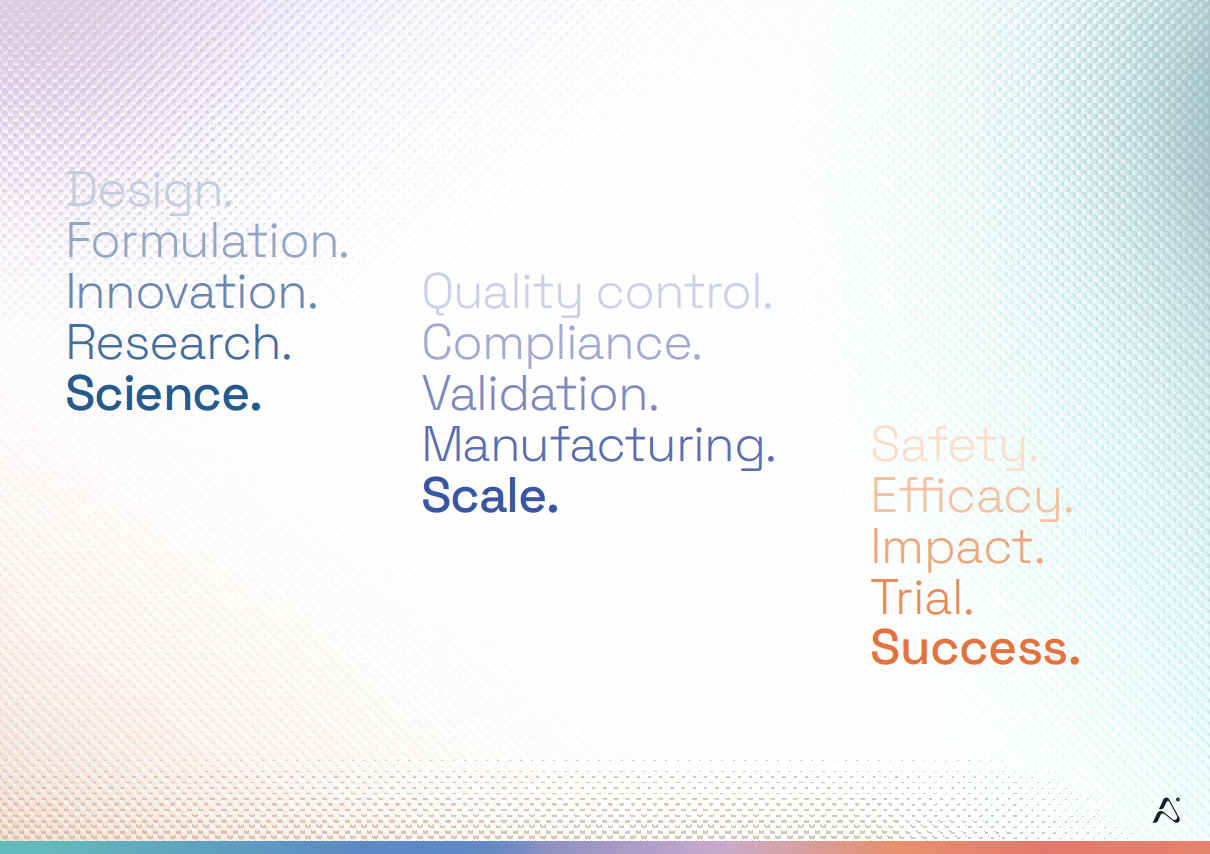 Design.
Formulation.
Innovation.
Research.
Science.

Quality control.
Compliance.
Validation.
Manufacturing.
Scale.

Safety.
Efficacy.
Impact.
Trial.
Success.